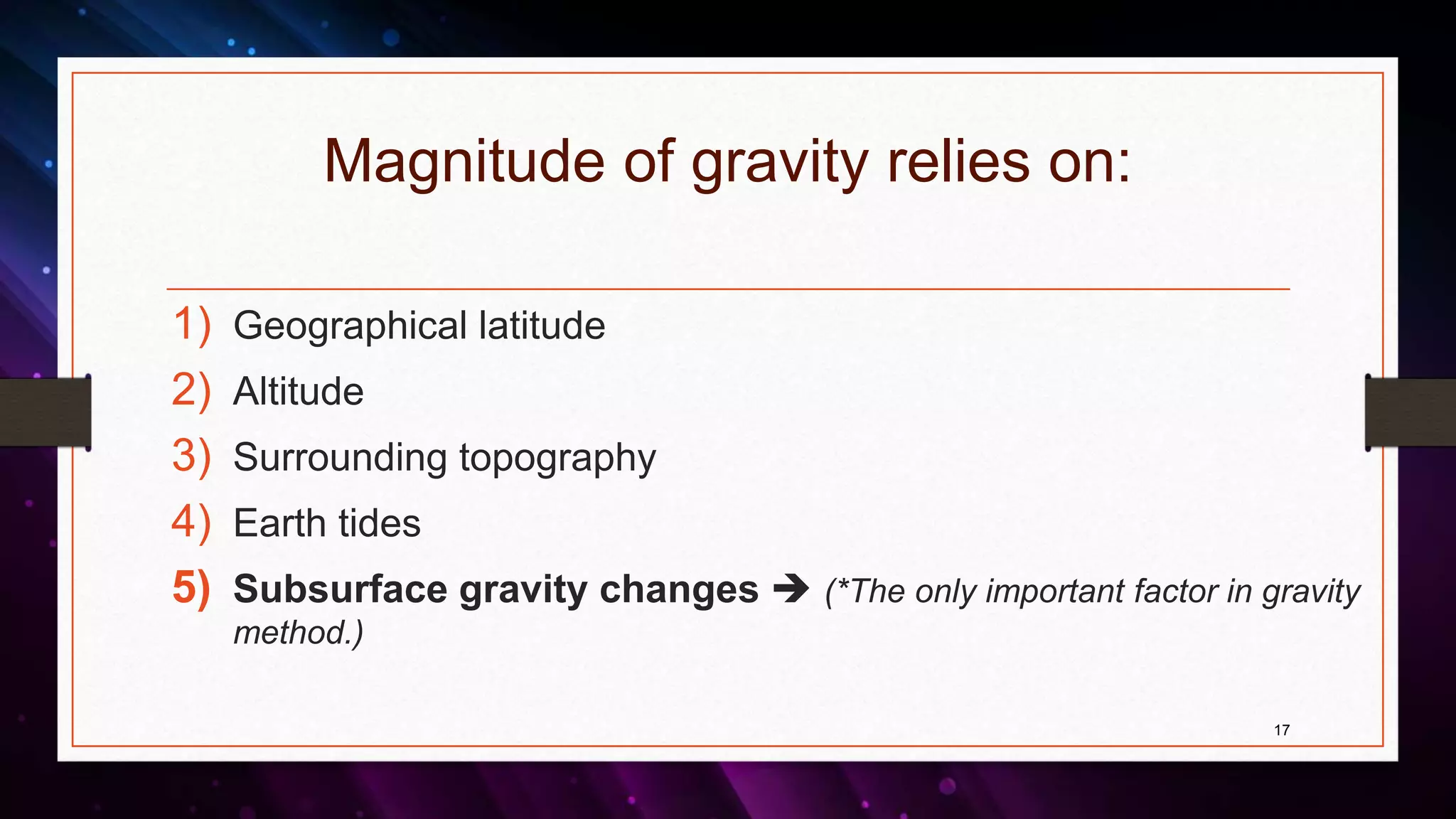 Magnitude of gravity relies on:

1) Geographical latitude
2) Altitude
3) Surrounding topography
4) Earth tides
5) Subsurface gravity changes → (*The only important factor in gravity method.)

17